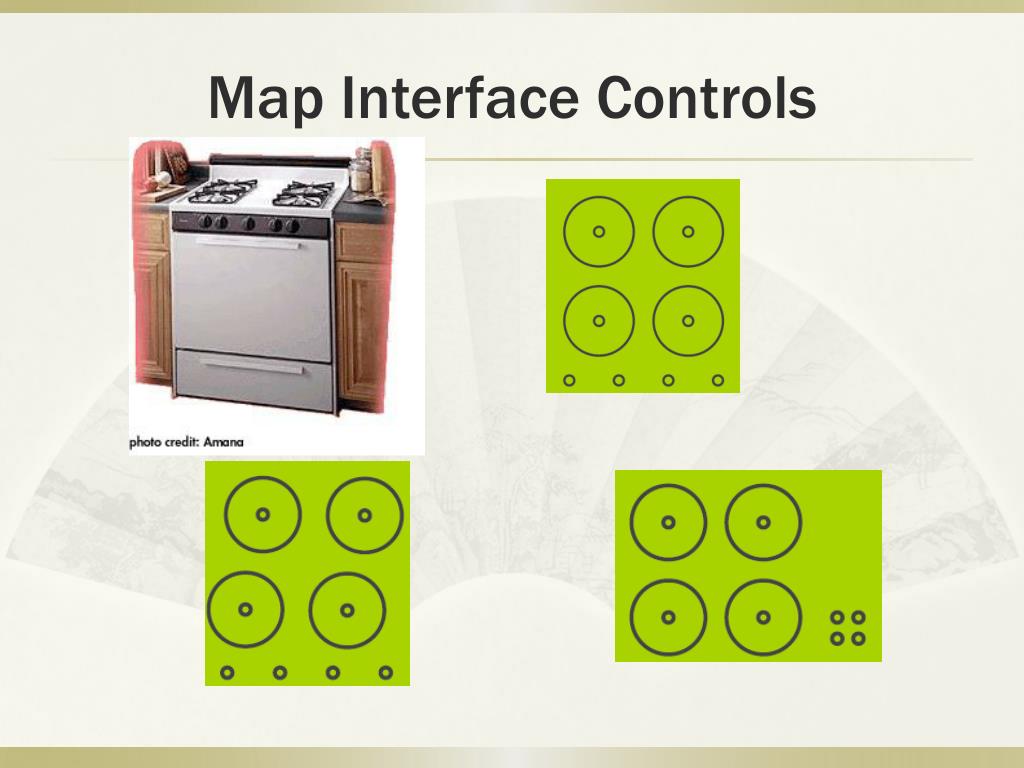 Map Interface Controls

photo credit: Amana